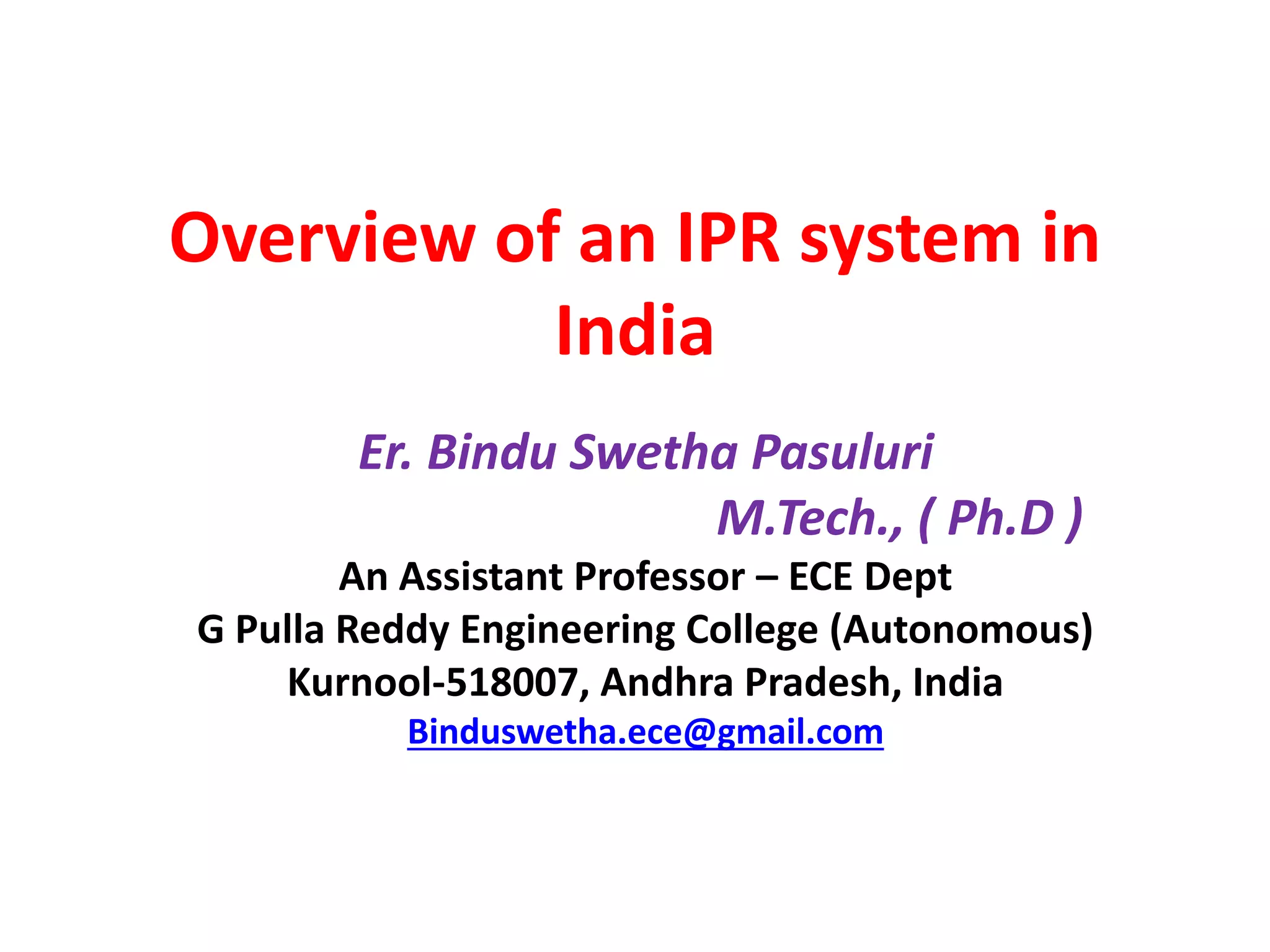 Overview of an IPR system in India

Er. Bindu Swetha Pasuluri
M.Tech., ( Ph.D )
An Assistant Professor – ECE Dept
G Pulla Reddy Engineering College (Autonomous)
Kurnool-518007, Andhra Pradesh, India
Binduswetha.ece@gmail.com